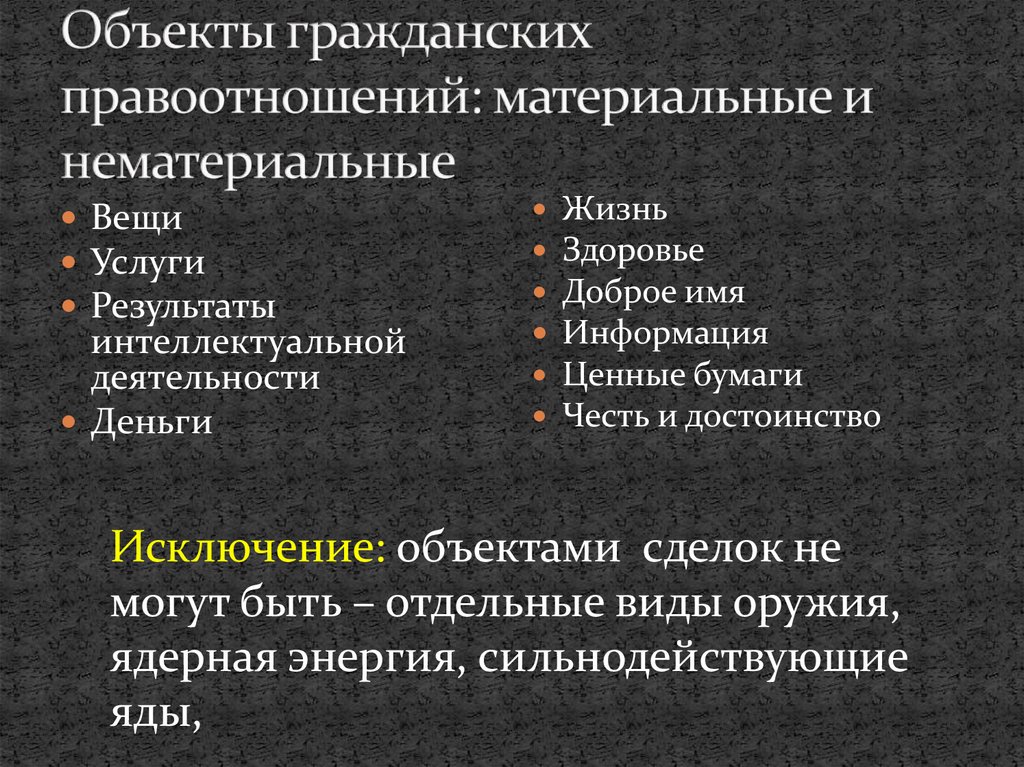 Объекты гражданских правоотношений: материальные и нематериальные

- Вещи
- Услуги
- Результаты интеллектуальной деятельности
- Деньги

- Жизнь
- Здоровье
- Доброе имя
- Информация
- Ценные бумаги
- Честь и достоинство

Исключение: объектами сделок не могут быть – отдельные виды оружия, ядерная энергия, сильнодействующие яды,